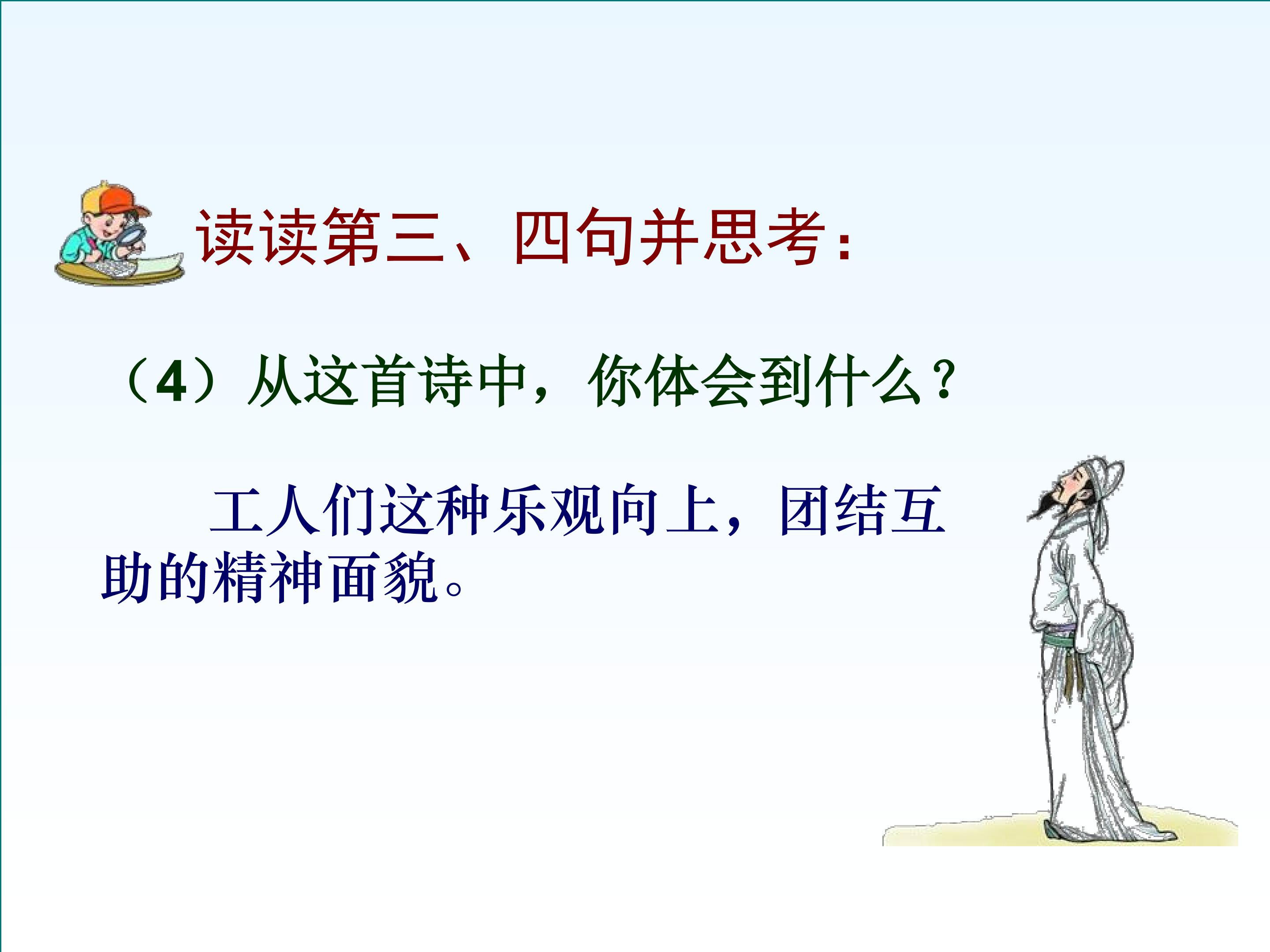 读读第三、四句并思考：

（4）从这首诗中，你体会到什么？

工人们这种乐观向上，团结互助的精神面貌。